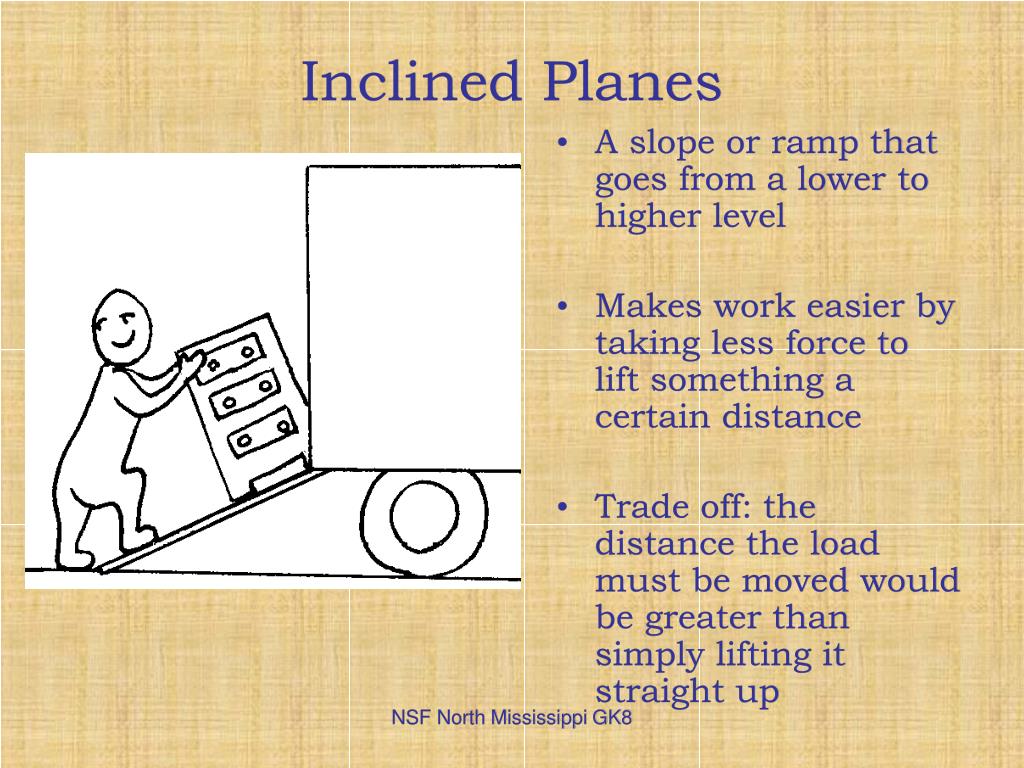 Inclined Planes

• A slope or ramp that goes from a lower to higher level

• Makes work easier by taking less force to lift something a certain distance

• Trade off: the distance the load must be moved would be greater than simply lifting it straight up

NSF North Mississippi GK8